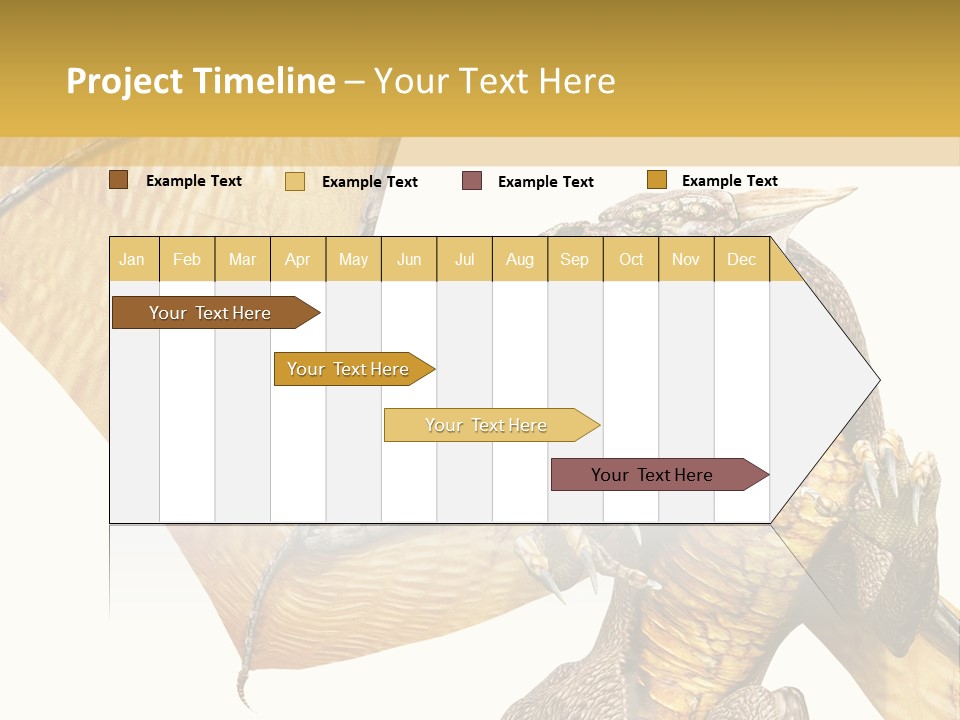 Project Timeline – Your Text Here

Example Text
Example Text
Example Text
Example Text

| Jan | Feb | Mar | Apr | May | Jun | Jul | Aug | Sep | Oct | Nov | Dec |
|---|---|---|---|---|---|---|---|---|---|---|---|

Your Text Here
Your Text Here
Your Text Here
Your Text Here